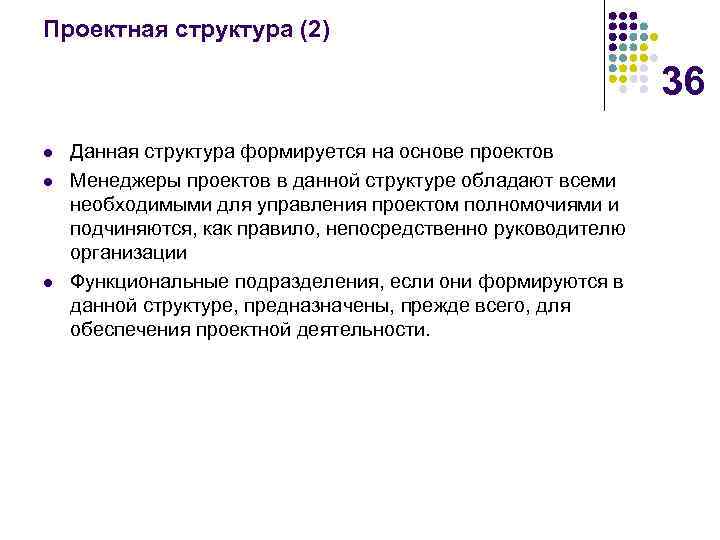 Проектная структура (2)

36

- Данная структура формируется на основе проектов
- Менеджеры проектов в данной структуре обладают всеми необходимыми для управления проектом полномочиями и подчиняются, как правило, непосредственно руководителю организации
- Функциональные подразделения, если они формируются в данной структуре, предназначены, прежде всего, для обеспечения проектной деятельности.